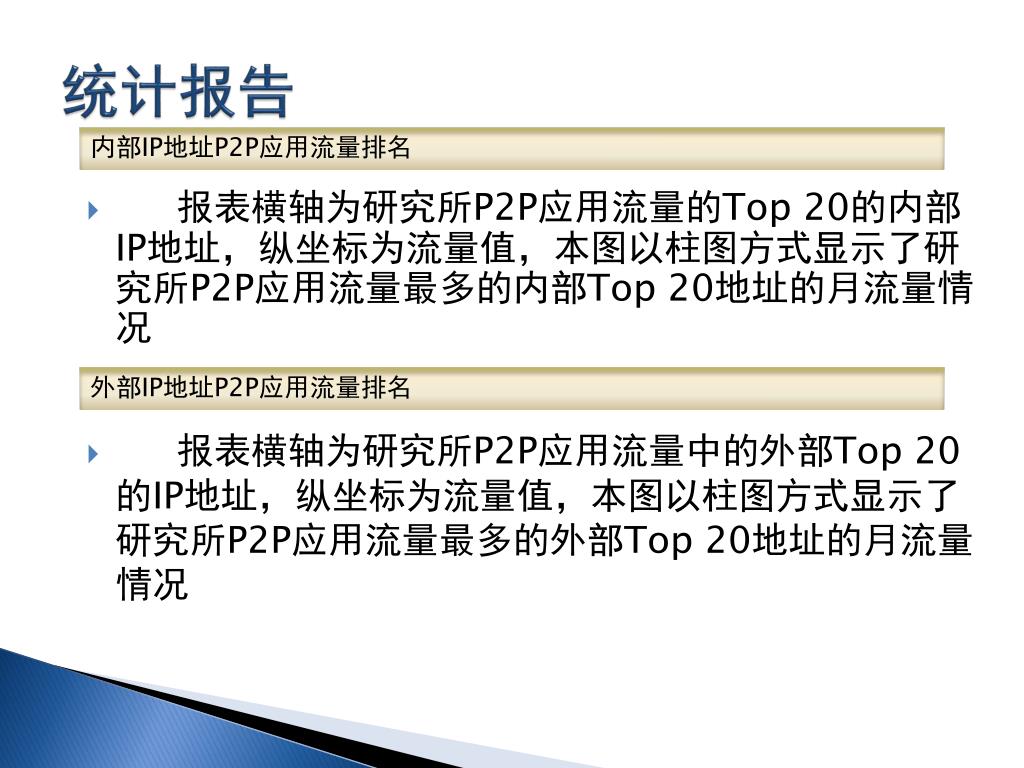 统计报告

内部IP地址P2P应用流量排名

报表横轴为研究所P2P应用流量的Top 20的内部IP地址，纵坐标为流量值，本图以柱图方式显示了研究所P2P应用流量最多的内部Top 20地址的月流量情况

外部IP地址P2P应用流量排名

报表横轴为研究所P2P应用流量中的外部Top 20的IP地址，纵坐标为流量值，本图以柱图方式显示了研究所P2P应用流量最多的外部Top 20地址的月流量情况